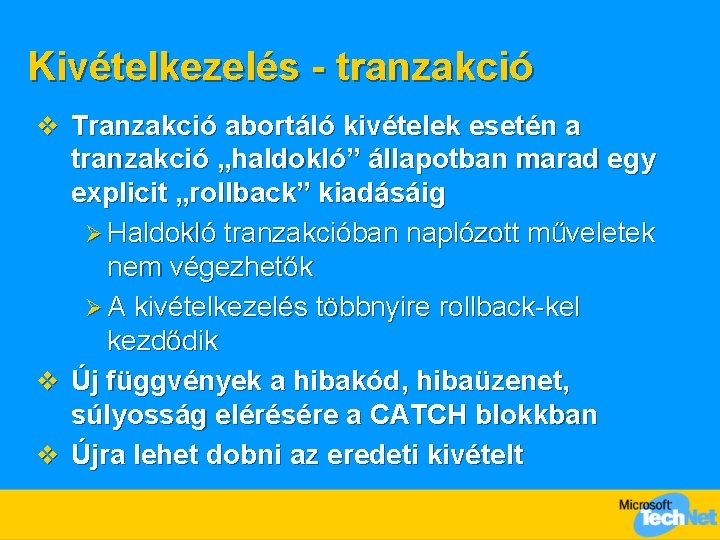 Kivételkezelés - tranzakció

❖ Tranzakció abortáló kivételek esetén a tranzakció „haldokló” állapotban marad egy explicit „rollback” kiadásáig

➢ Haldokló tranzakcióban naplózott műveletek nem végezhetők

➢ A kivételkezelés többnyire rollback-kel kezdődik

❖ Új függvények a hibakód, hibaüzenet, súlyosság elérésére a CATCH blokkban

❖ Újra lehet dobni az eredeti kivételt

Microsoft TechNet